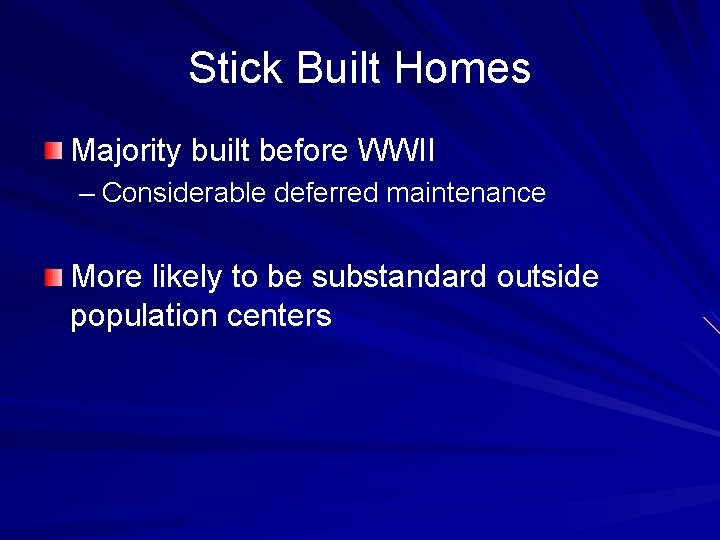 Stick Built Homes

Majority built before WWII

– Considerable deferred maintenance

More likely to be substandard outside population centers